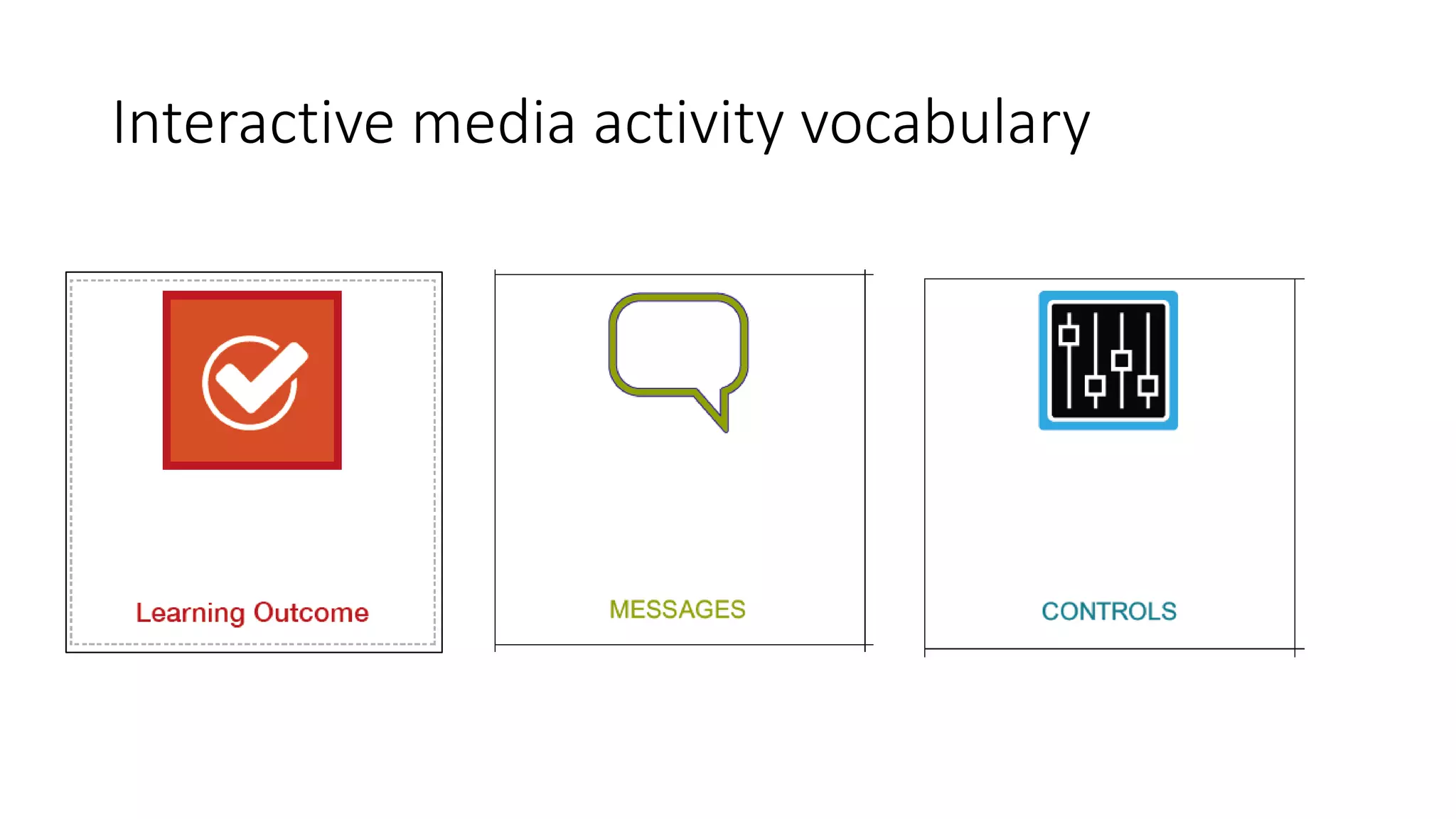 Interactive media activity vocabulary

Learning Outcome

MESSAGES

CONTROLS